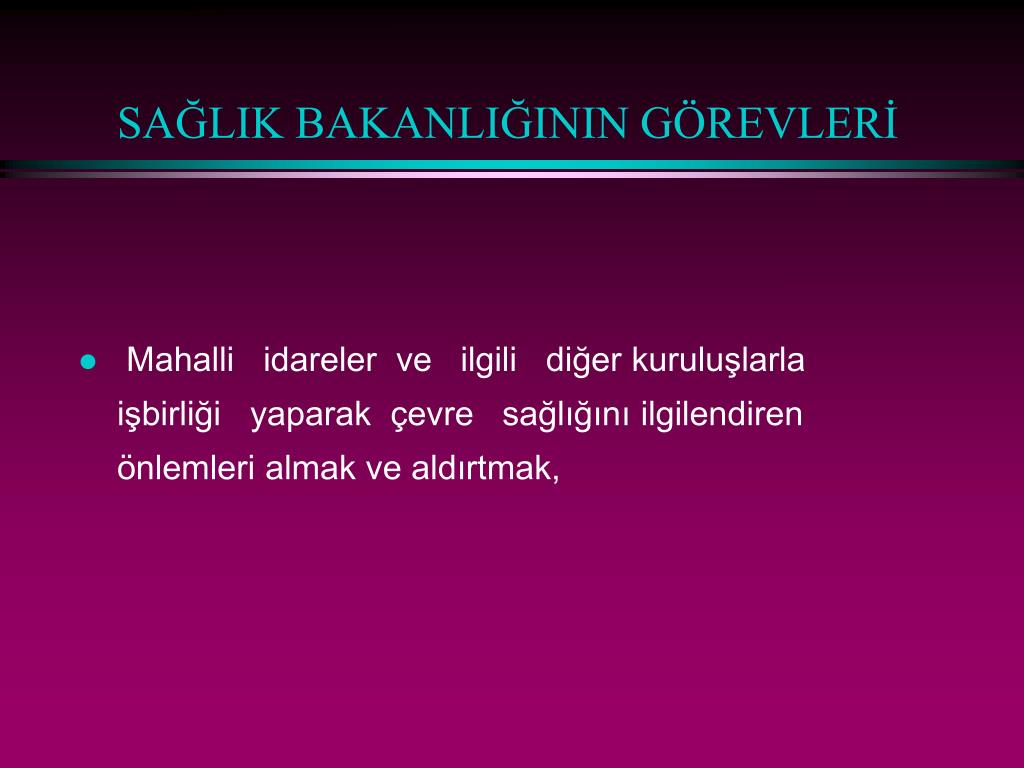 SAĞLIK BAKANLIĞININ GÖREVLERİ

● Mahalli idareler ve ilgili diğer kuruluşlarla işbirliği yaparak çevre sağlığını ilgilendiren önlemleri almak ve aldırtmak,